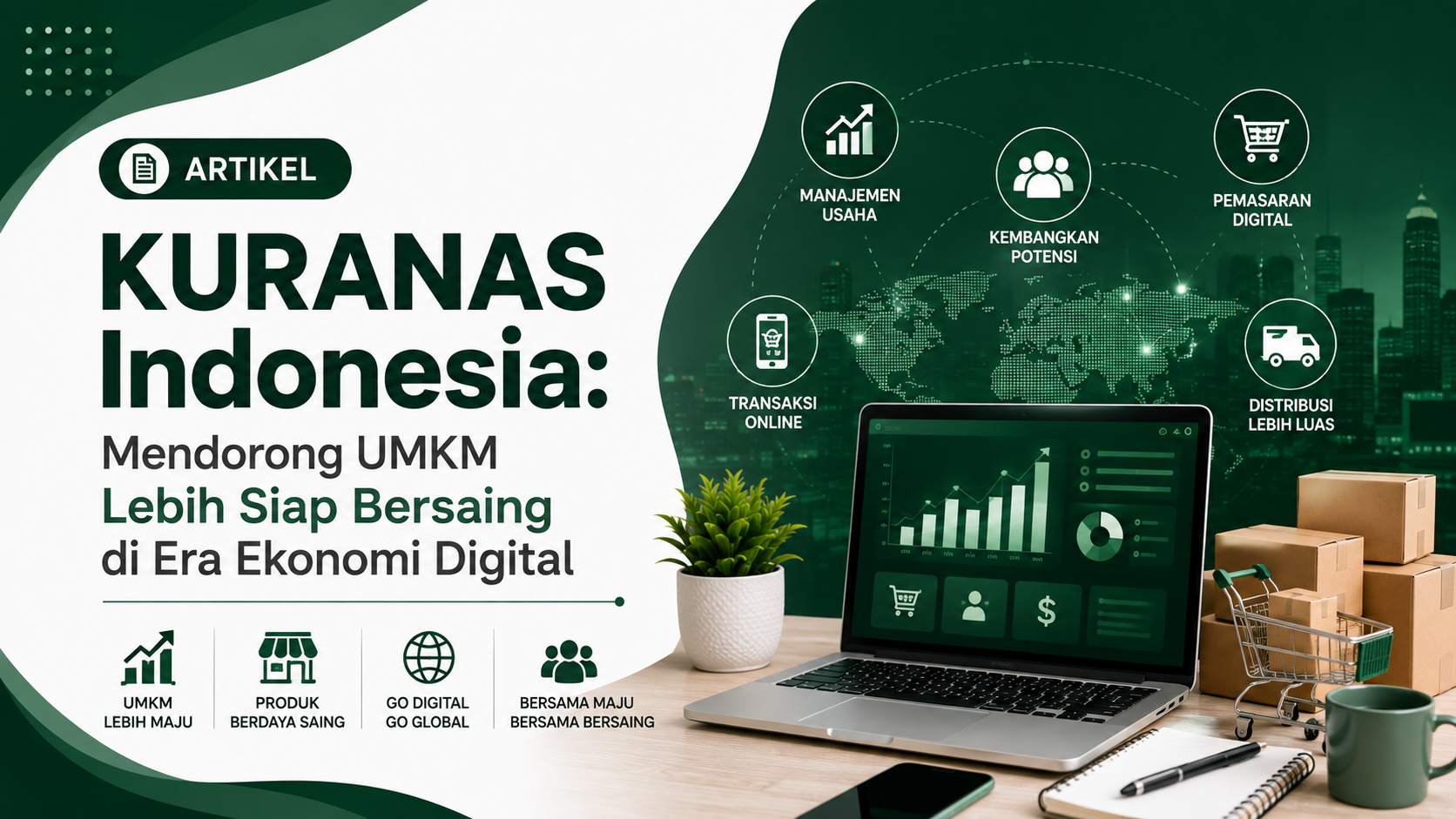 ARTIKEL

KURANAS Indonesia:

Mendorong UMKM Lebih Siap Bersaing di Era Ekonomi Digital

UMKM LEBIH MAJU

PRODUK BERDAYA SAING

GO DIGITAL GO GLOBAL

BERSAMA MAJU BERSAMA BERSAING

MANAJEMEN USAHA

KEMBANGKAN POTENSI

PEMASARAN DIGITAL

TRANSAKSI ONLINE

DISTRIBUSI LEBIH LUAS

$